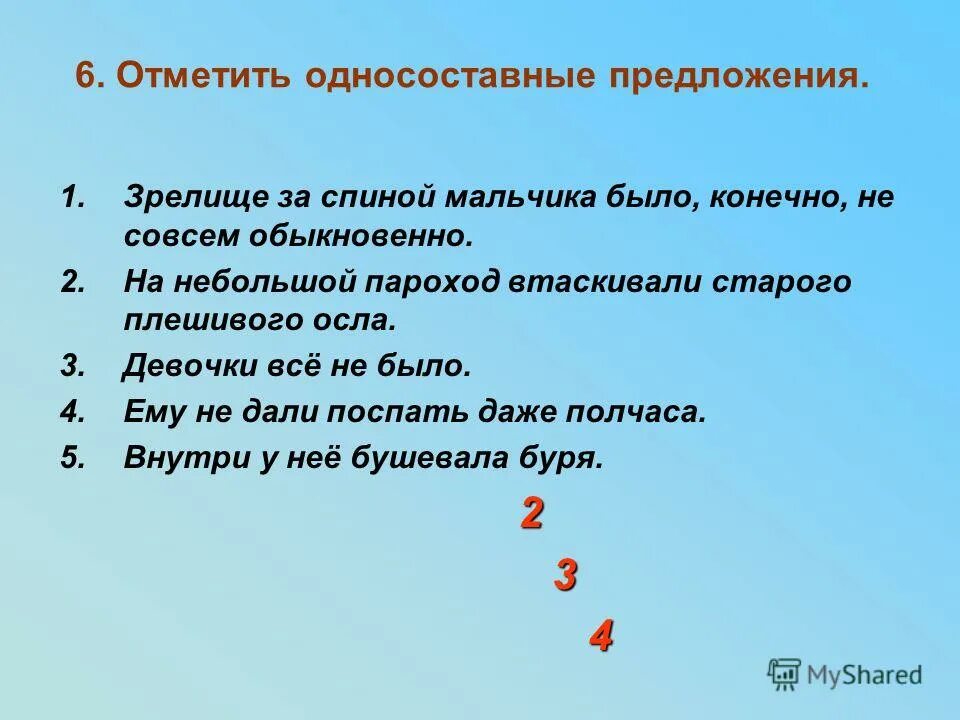 6. Отметить односоставные предложения.

1. Зрелище за спиной мальчика было, конечно, не совсем обыкновенно.
2. На небольшой пароход втаскивали старого плешивого осла.
3. Девочки всё не было.
4. Ему не дали поспать даже полчаса.
5. Внутри у неё бушевала буря.

2

3

4

MyShared